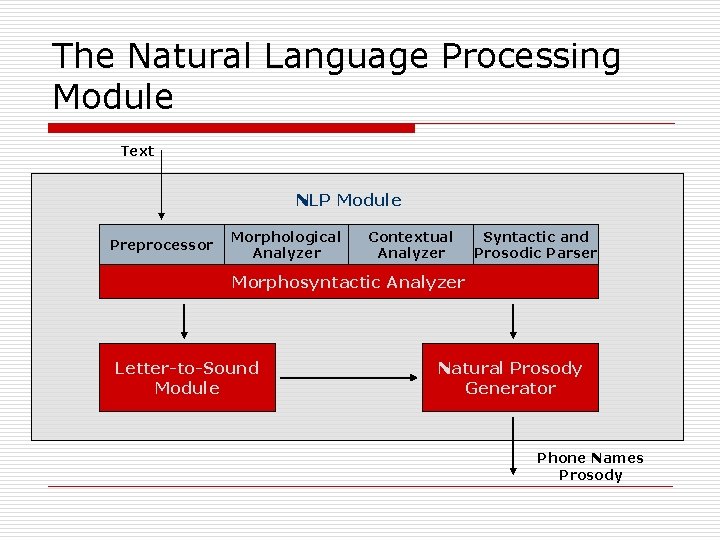 The Natural Language Processing Module

Text

NLP Module

Preprocessor

Morphological Analyzer

Contextual Analyzer

Syntactic and Prosodic Parser

Morphosyntactic Analyzer

Letter-to-Sound Module

Natural Prosody Generator

Phone Names
Prosody